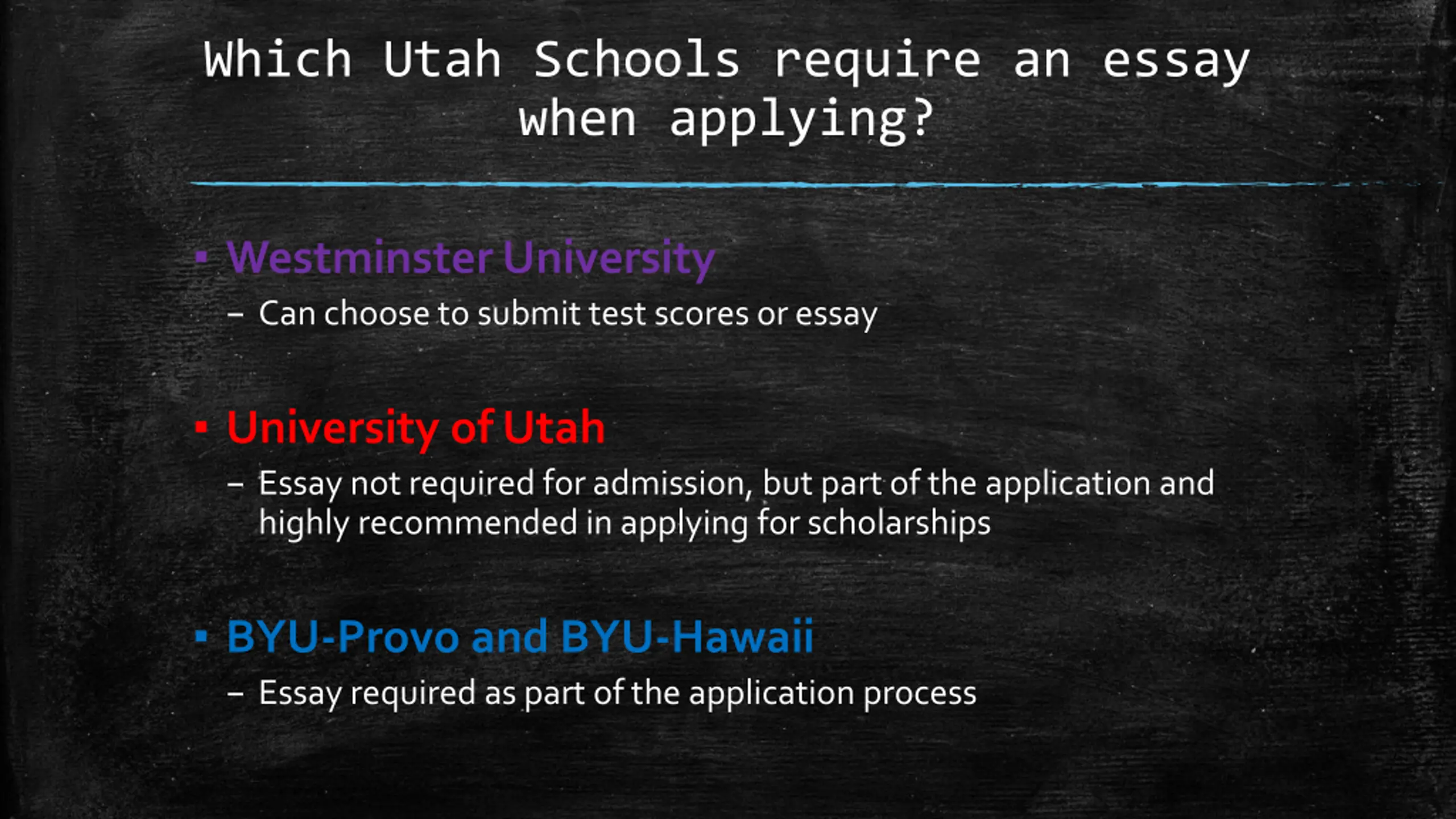 Which Utah Schools require an essay when applying?

▪ Westminster University
– Can choose to submit test scores or essay

▪ University of Utah
– Essay not required for admission, but part of the application and highly recommended in applying for scholarships

▪ BYU-Provo and BYU-Hawaii
– Essay required as part of the application process